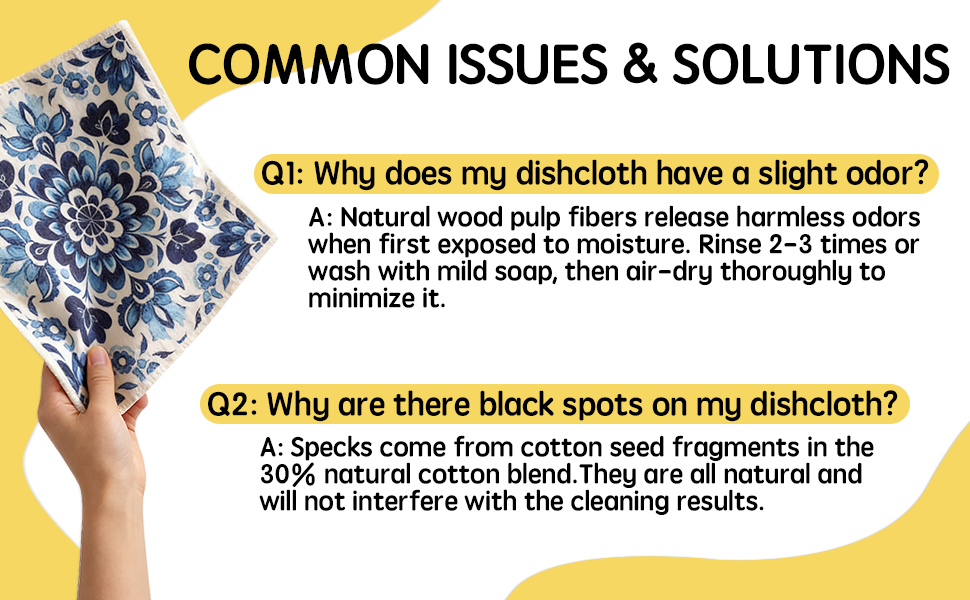 COMMON ISSUES & SOLUTIONS

Q1: Why does my dishcloth have a slight odor?

A: Natural wood pulp fibers release harmless odors when first exposed to moisture. Rinse 2-3 times or wash with mild soap, then air-dry thoroughly to minimize it.

Q2: Why are there black spots on my dishcloth?

A: Specks come from cotton seed fragments in the 30% natural cotton blend.They are all natural and will not interfere with the cleaning results.